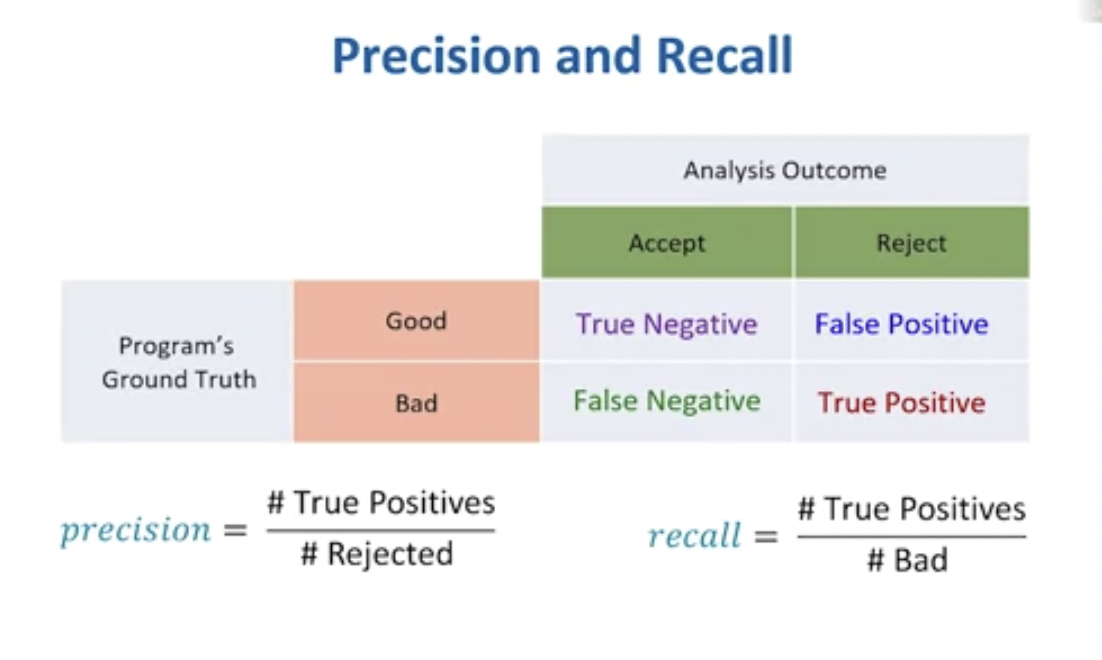 Precision and Recall

| | | Analysis Outcome | |
|---|---|---|---|
| | | Accept | Reject |
| Program's Ground Truth | Good | True Negative | False Positive |
| | Bad | False Negative | True Positive |

$precision = \frac{\text{\# True Positives}}{\text{\# Rejected}}$

$recall = \frac{\text{\# True Positives}}{\text{\# Bad}}$